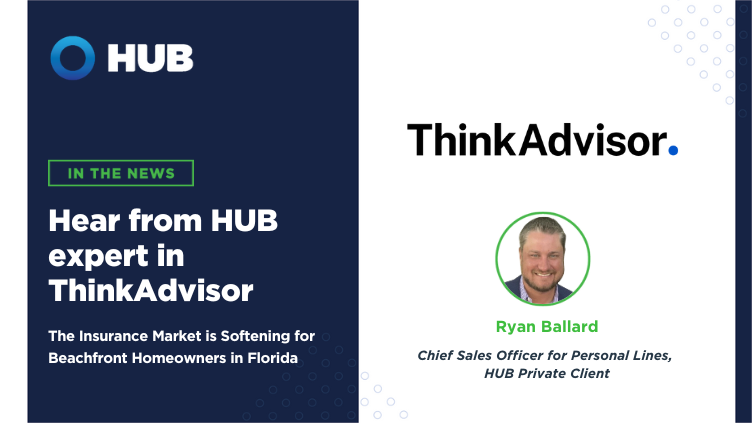 HUB

IN THE NEWS

Hear from HUB expert in ThinkAdvisor

The Insurance Market is Softening for Beachfront Homeowners in Florida

ThinkAdvisor.

Ryan Ballard

Chief Sales Officer for Personal Lines, HUB Private Client